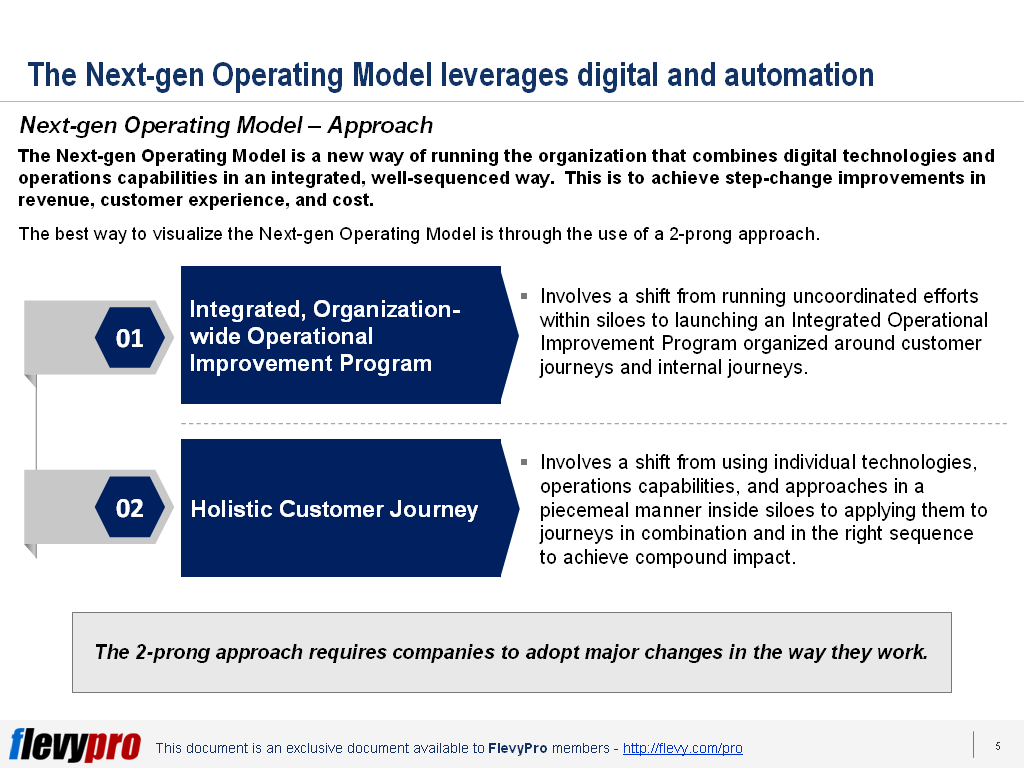 The Next-gen Operating Model leverages digital and automation

Next-gen Operating Model – Approach

The Next-gen Operating Model is a new way of running the organization that combines digital technologies and operations capabilities in an integrated, well-sequenced way. This is to achieve step-change improvements in revenue, customer experience, and cost.

The best way to visualize the Next-gen Operating Model is through the use of a 2-prong approach.

01

Integrated, Organization-wide Operational Improvement Program

▪ Involves a shift from running uncoordinated efforts within siloes to launching an Integrated Operational Improvement Program organized around customer journeys and internal journeys.

02

Holistic Customer Journey

▪ Involves a shift from using individual technologies, operations capabilities, and approaches in a piecemeal manner inside siloes to applying them to journeys in combination and in the right sequence to achieve compound impact.

The 2-prong approach requires companies to adopt major changes in the way they work.

flevypro This document is an exclusive document available to FlevyPro members - http://flevy.com/pro

5